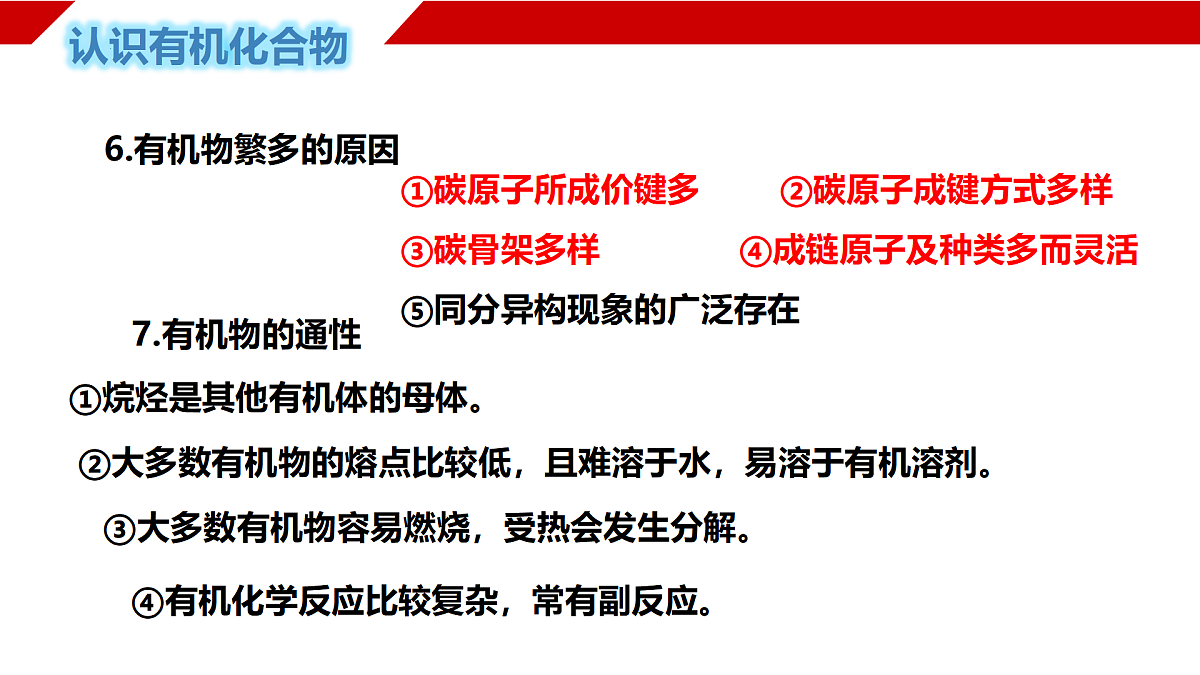 认识有机化合物

6.有机物繁多的原因

①碳原子所成价键多

②碳原子成键方式多样

③碳骨架多样

④成链原子及种类多而灵活

⑤同分异构现象的广泛存在

7.有机物的通性

①烷烃是其他有机体的母体。

②大多数有机物的熔点比较低，且难溶于水，易溶于有机溶剂。

③大多数有机物容易燃烧，受热会发生分解。

④有机化学反应比较复杂，常有副反应。